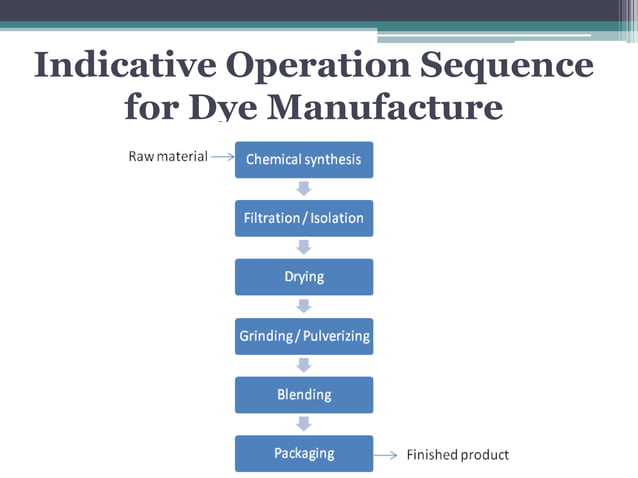 Indicative Operation Sequence for Dye Manufacture

Raw material

Chemical synthesis

Filtration / Isolation

Drying

Grinding / Pulverizing

Blending

Packaging

Finished product